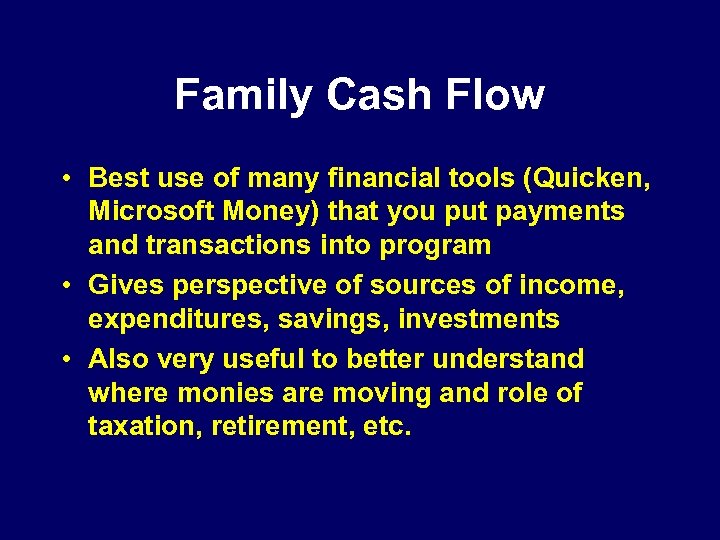 Family Cash Flow

• Best use of many financial tools (Quicken, Microsoft Money) that you put payments and transactions into program
• Gives perspective of sources of income, expenditures, savings, investments
• Also very useful to better understand where monies are moving and role of taxation, retirement, etc.